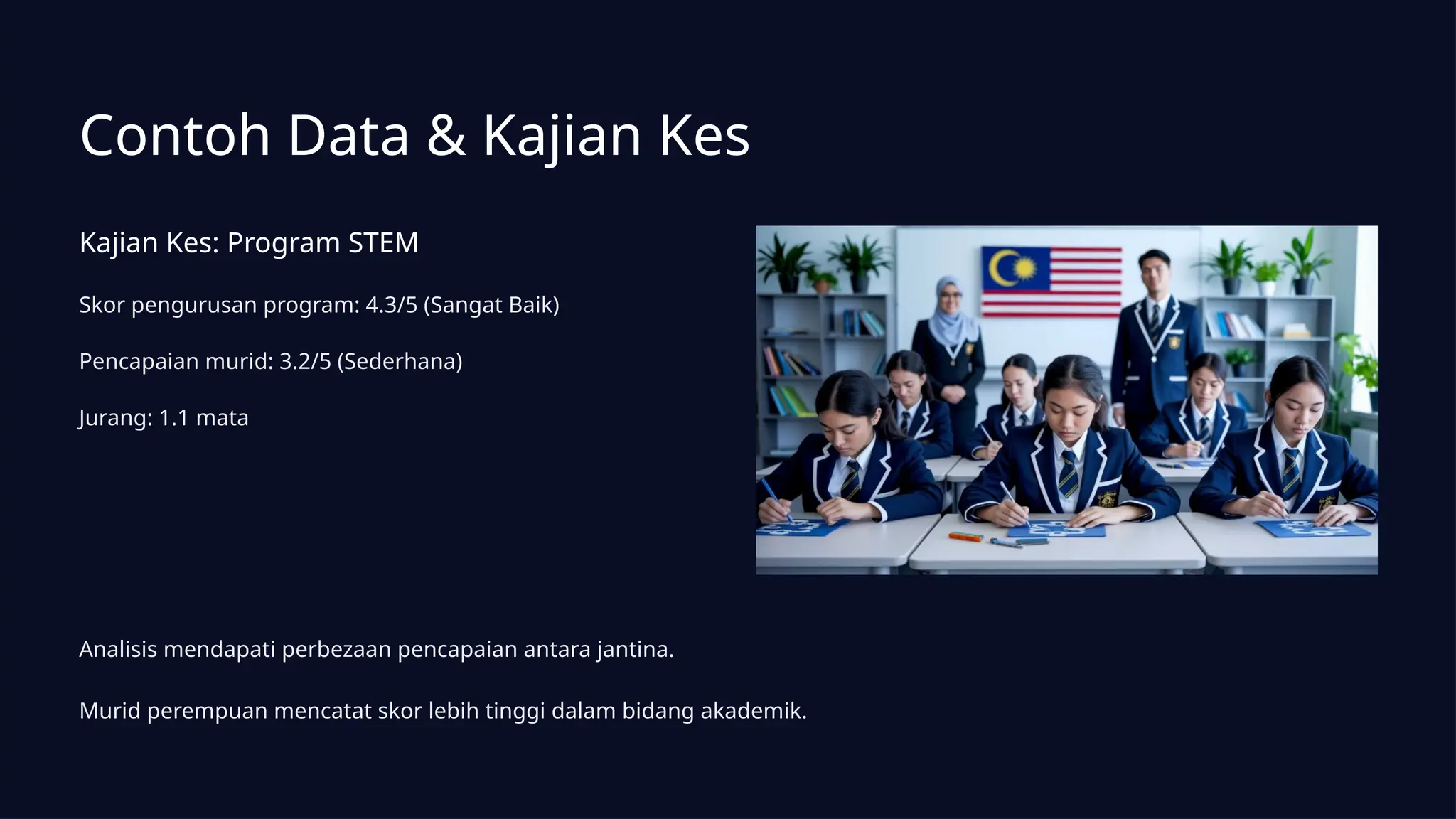 Contoh Data & Kajian Kes

Kajian Kes: Program STEM

Skor pengurusan program: 4.3/5 (Sangat Baik)

Pencapaian murid: 3.2/5 (Sederhana)

Jurang: 1.1 mata

Analisis mendapati perbezaan pencapaian antara jantina.

Murid perempuan mencatat skor lebih tinggi dalam bidang akademik.